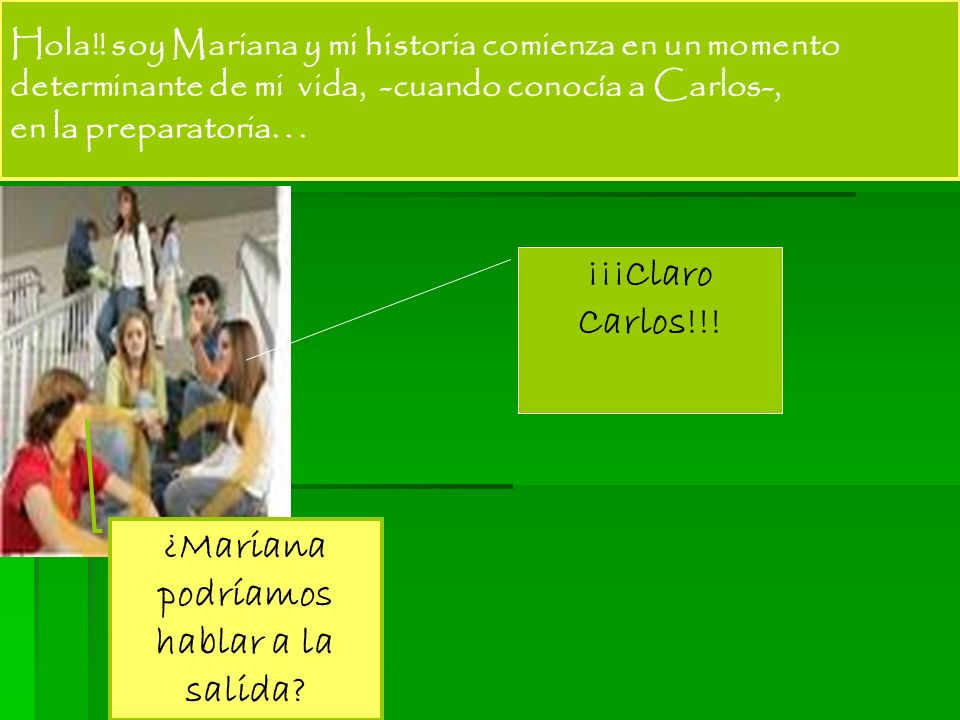 Hola!! soy Mariana y mi historia comienza en un momento determinante de mi vida, -cuando conocía a Carlos-, en la preparatoria…

¡¡¡Claro Carlos!!!

¿Mariana podríamos hablar a la salida?